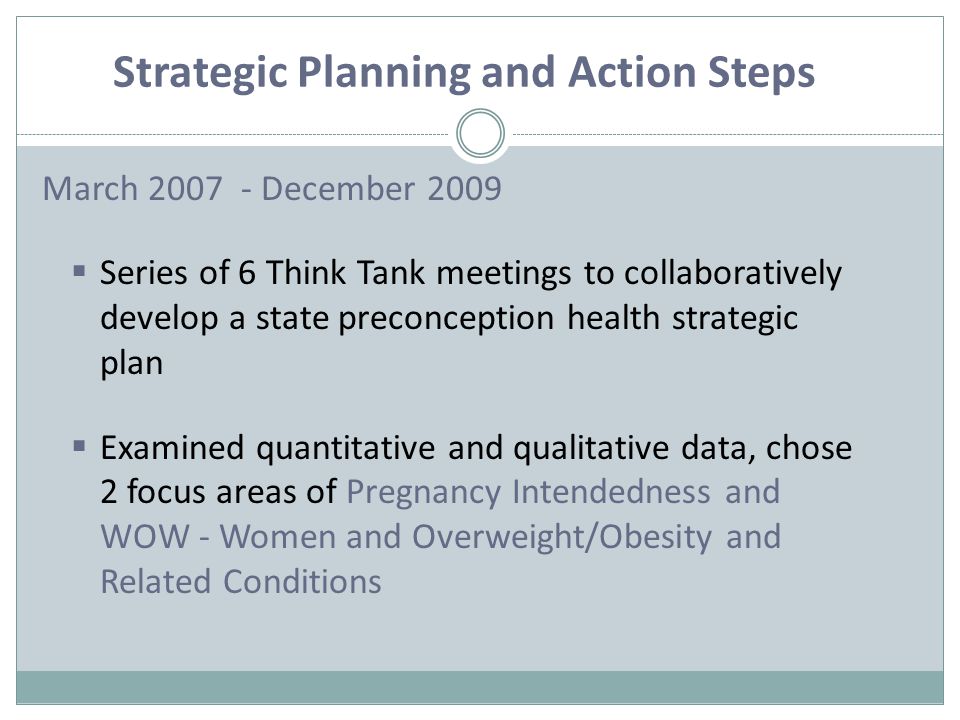 Strategic Planning and Action Steps

March 2007 - December 2009

▪ Series of 6 Think Tank meetings to collaboratively develop a state preconception health strategic plan

▪ Examined quantitative and qualitative data, chose 2 focus areas of Pregnancy Intendedness and WOW - Women and Overweight/Obesity and Related Conditions